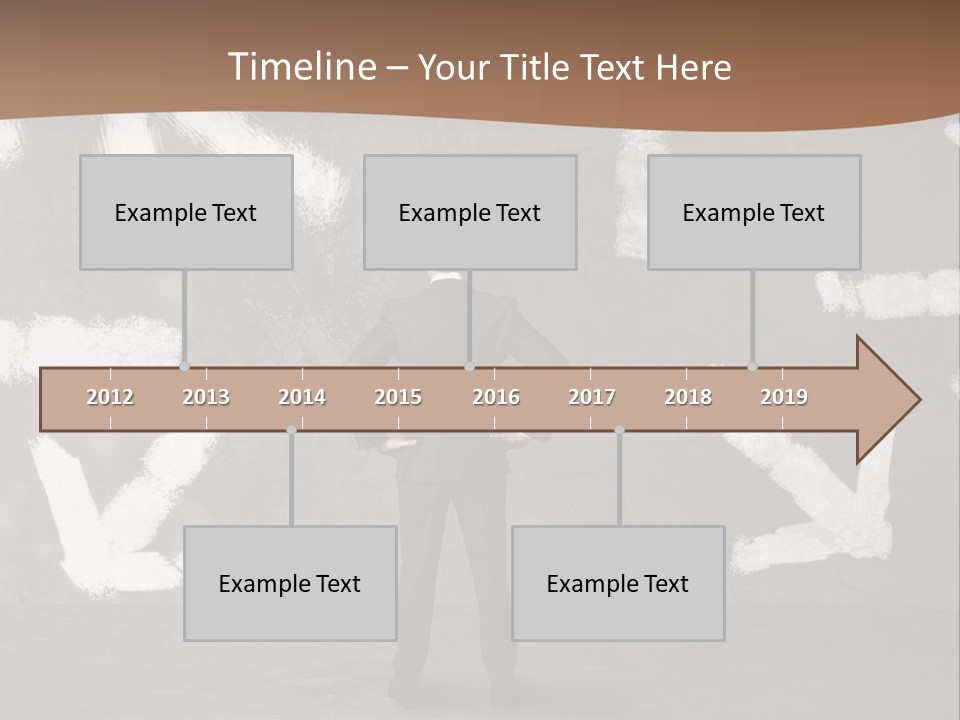 Timeline – Your Title Text Here

Example Text

Example Text

Example Text

2012 2013 2014 2015 2016 2017 2018 2019

Example Text

Example Text